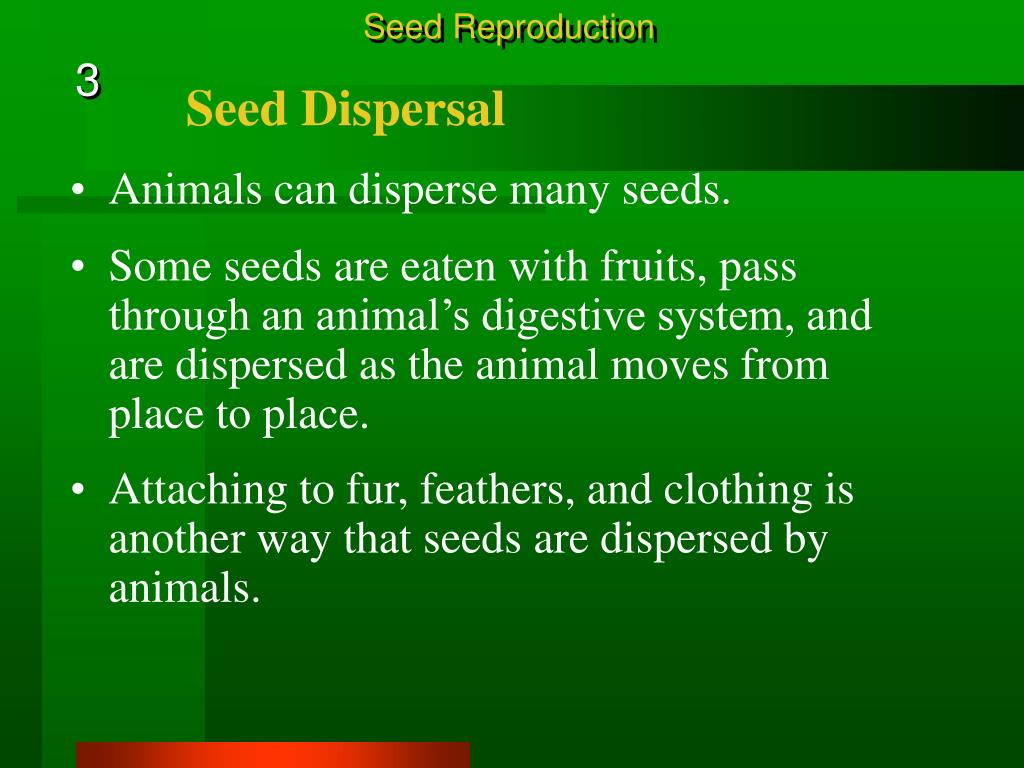 Seed Reproduction

3

Seed Dispersal

• Animals can disperse many seeds.

• Some seeds are eaten with fruits, pass through an animal’s digestive system, and are dispersed as the animal moves from place to place.

• Attaching to fur, feathers, and clothing is another way that seeds are dispersed by animals.